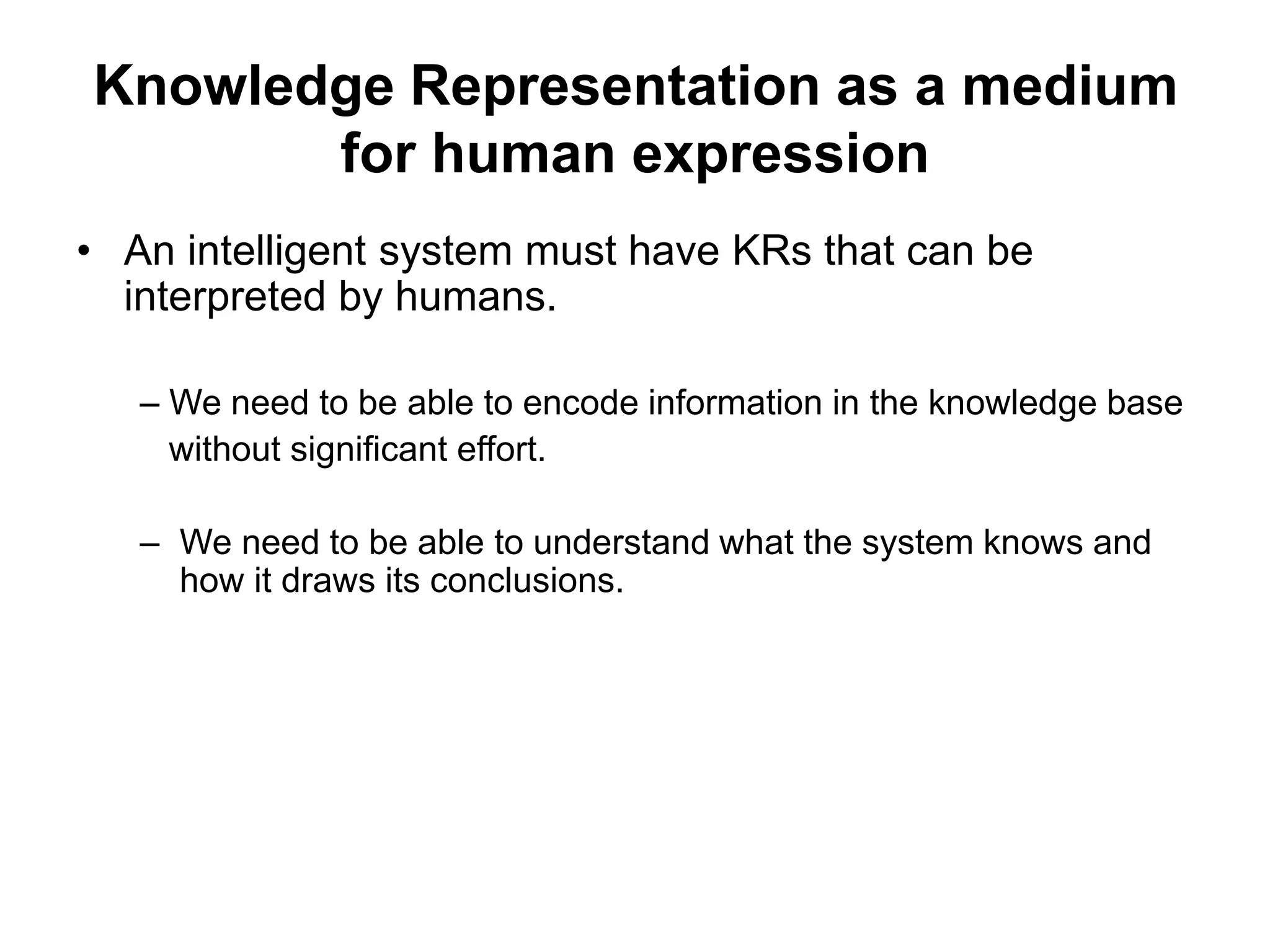 Knowledge Representation as a medium for human expression

• An intelligent system must have KRs that can be interpreted by humans.

– We need to be able to encode information in the knowledge base without significant effort.

– We need to be able to understand what the system knows and how it draws its conclusions.